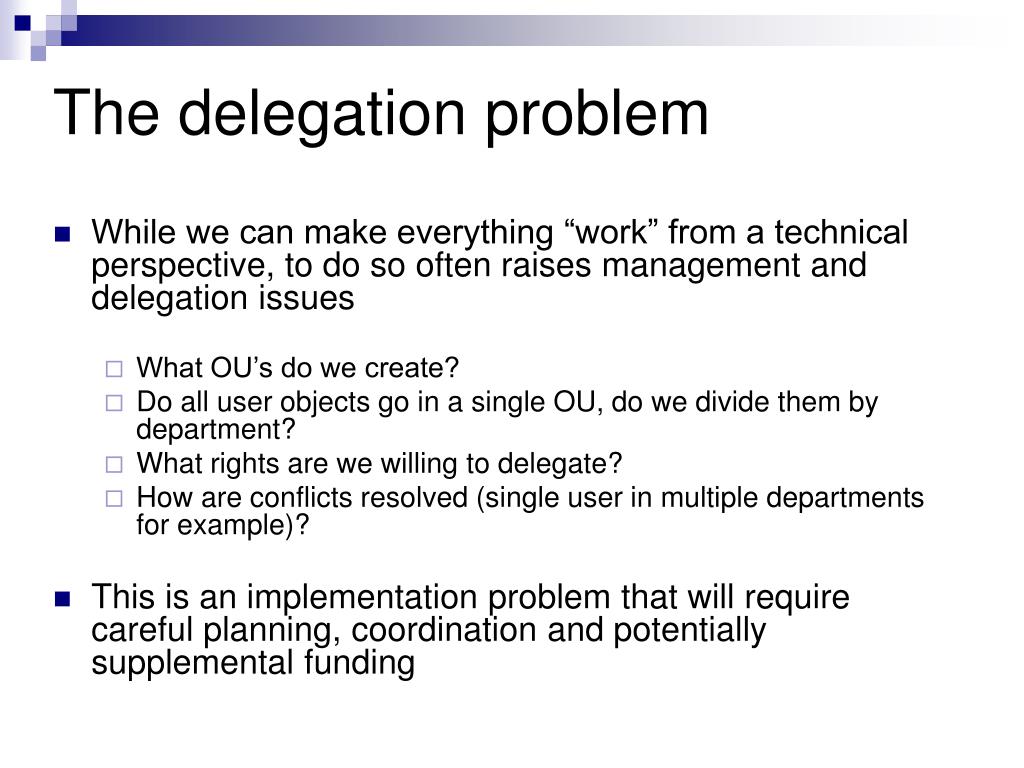 The delegation problem

While we can make everything “work” from a technical perspective, to do so often raises management and delegation issues

What OU’s do we create?

Do all user objects go in a single OU, do we divide them by department?

What rights are we willing to delegate?

How are conflicts resolved (single user in multiple departments for example)?

This is an implementation problem that will require careful planning, coordination and potentially supplemental funding